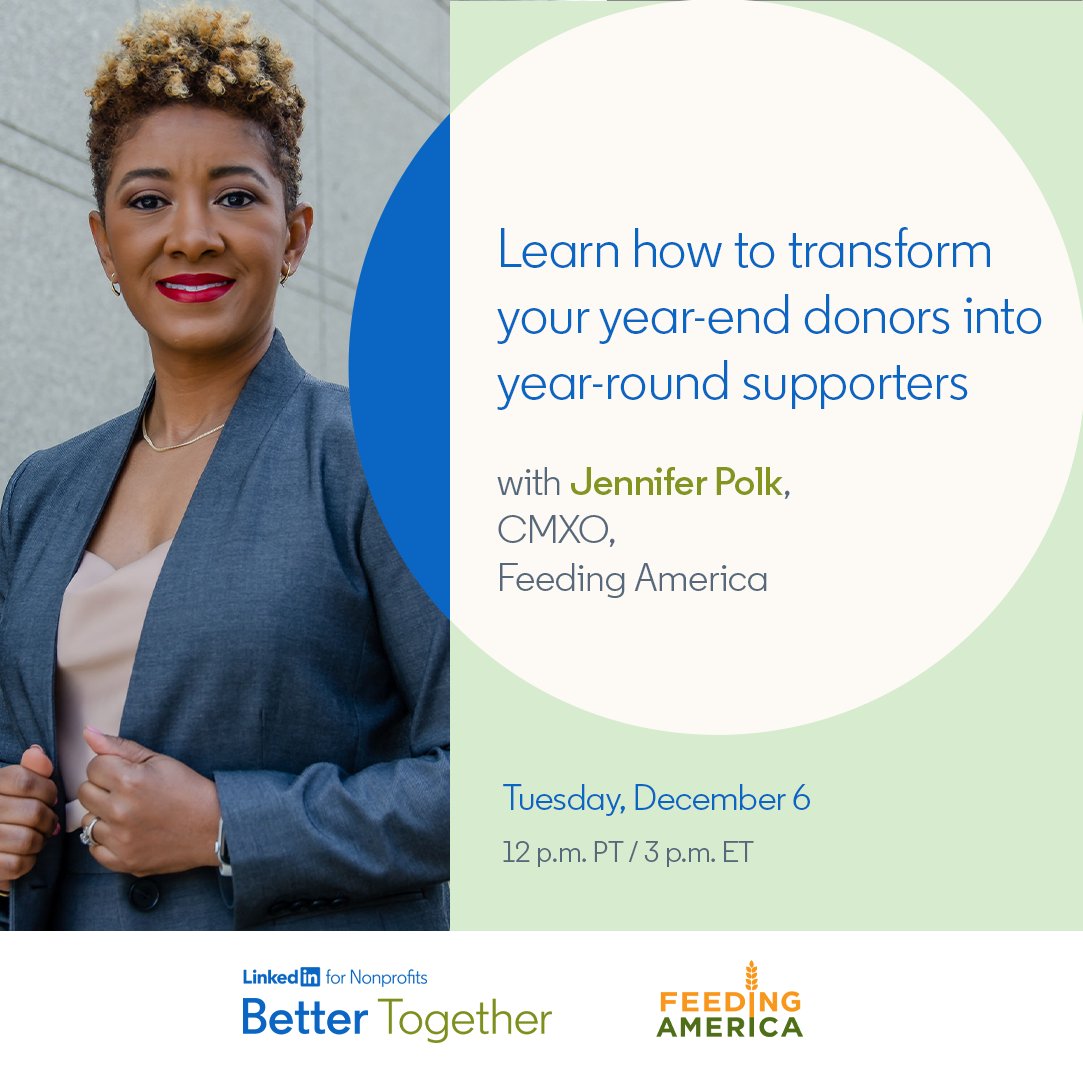 Learn how to transform your year-end donors into year-round supporters

with Jennifer Polk,
CMXO,
Feeding America

Tuesday, December 6
12 p.m. PT / 3 p.m. ET

LinkedIn for Nonprofits
Better Together

FEEDING AMERICA